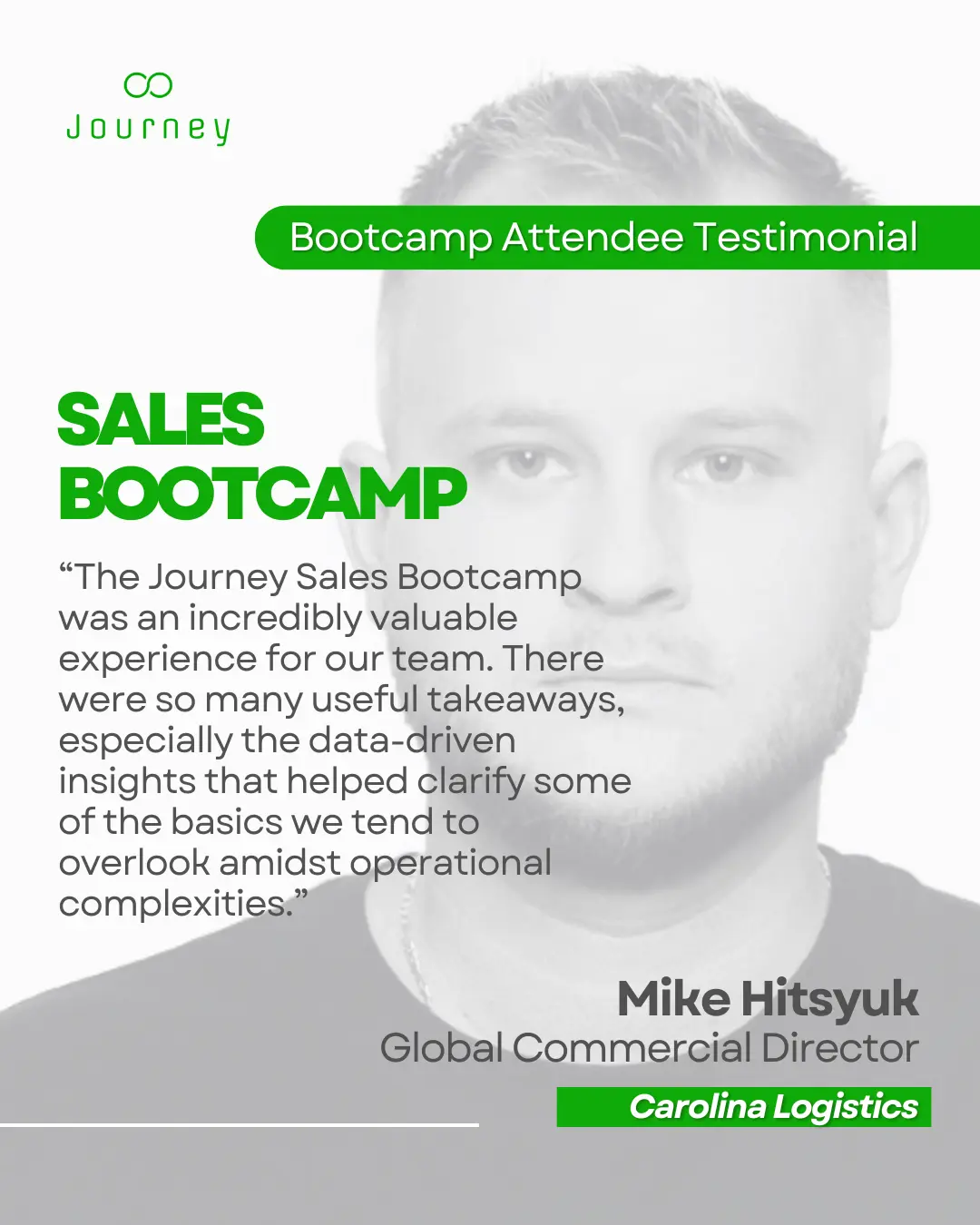 Journey

Bootcamp Attendee Testimonial

SALES BOOTCAMP

“The Journey Sales Bootcamp was an incredibly valuable experience for our team. There were so many useful takeaways, especially the data-driven insights that helped clarify some of the basics we tend to overlook amidst operational complexities.”

Mike Hitsyuk
Global Commercial Director
Carolina Logistics